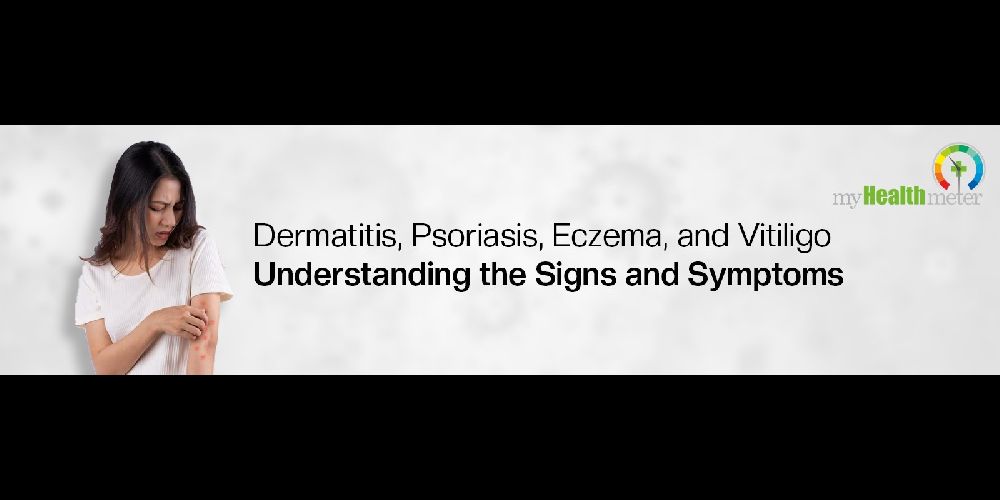 myHealthmeter

Dermatitis, Psoriasis, Eczema, and Vitiligo
Understanding the Signs and Symptoms